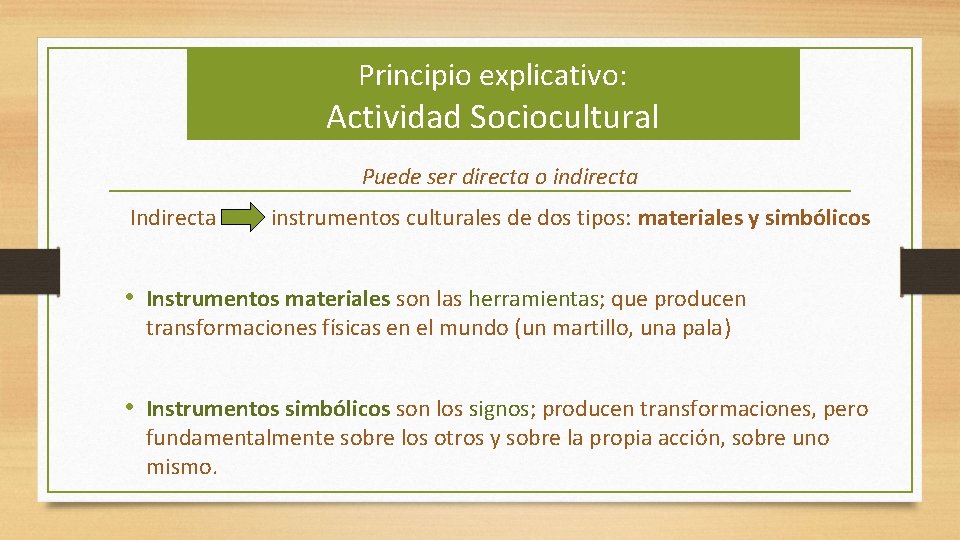 Principio explicativo:
Actividad Sociocultural

Puede ser directa o indirecta

Indirecta instrumentos culturales de dos tipos: materiales y simbólicos

• Instrumentos materiales son las herramientas; que producen transformaciones físicas en el mundo (un martillo, una pala)

• Instrumentos simbólicos son los signos; producen transformaciones, pero fundamentalmente sobre los otros y sobre la propia acción, sobre uno mismo.